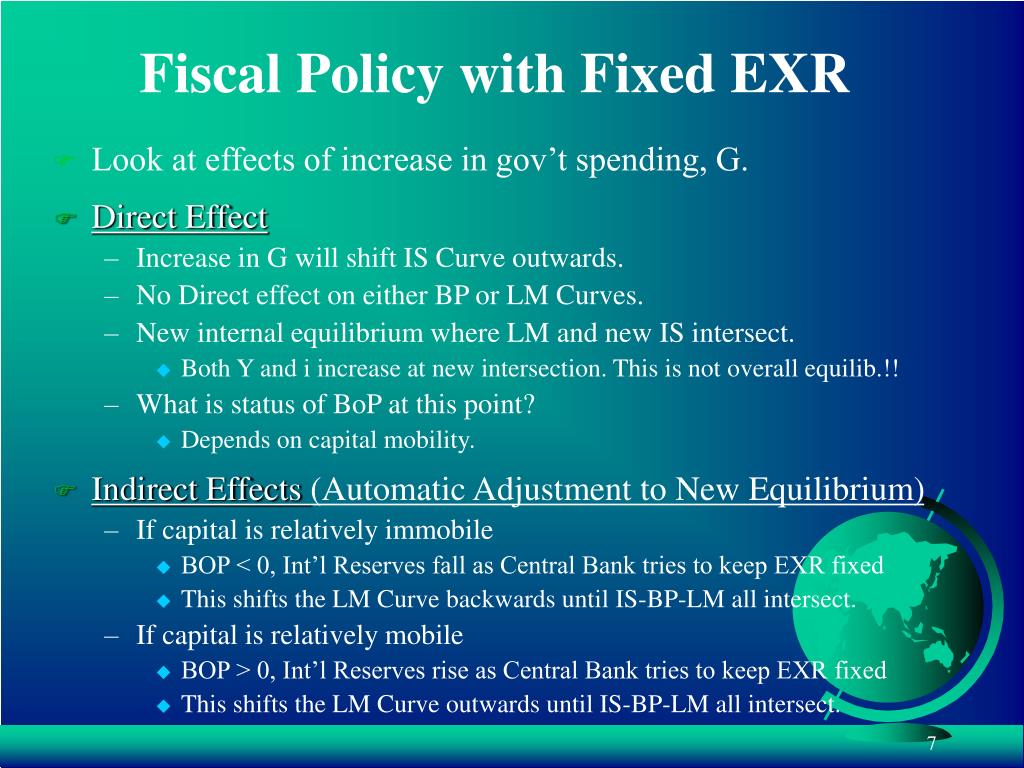 Fiscal Policy with Fixed EXR

Look at effects of increase in gov’t spending, G.

Direct Effect
– Increase in G will shift IS Curve outwards.
– No Direct effect on either BP or LM Curves.
– New internal equilibrium where LM and new IS intersect.
Both Y and i increase at new intersection. This is not overall equilib.!!
– What is status of BoP at this point?
Depends on capital mobility.

Indirect Effects (Automatic Adjustment to New Equilibrium)
– If capital is relatively immobile
BOP < 0, Int’l Reserves fall as Central Bank tries to keep EXR fixed
This shifts the LM Curve backwards until IS-BP-LM all intersect.
– If capital is relatively mobile
BOP > 0, Int’l Reserves rise as Central Bank tries to keep EXR fixed
This shifts the LM Curve outwards until IS-BP-LM all intersect.

7